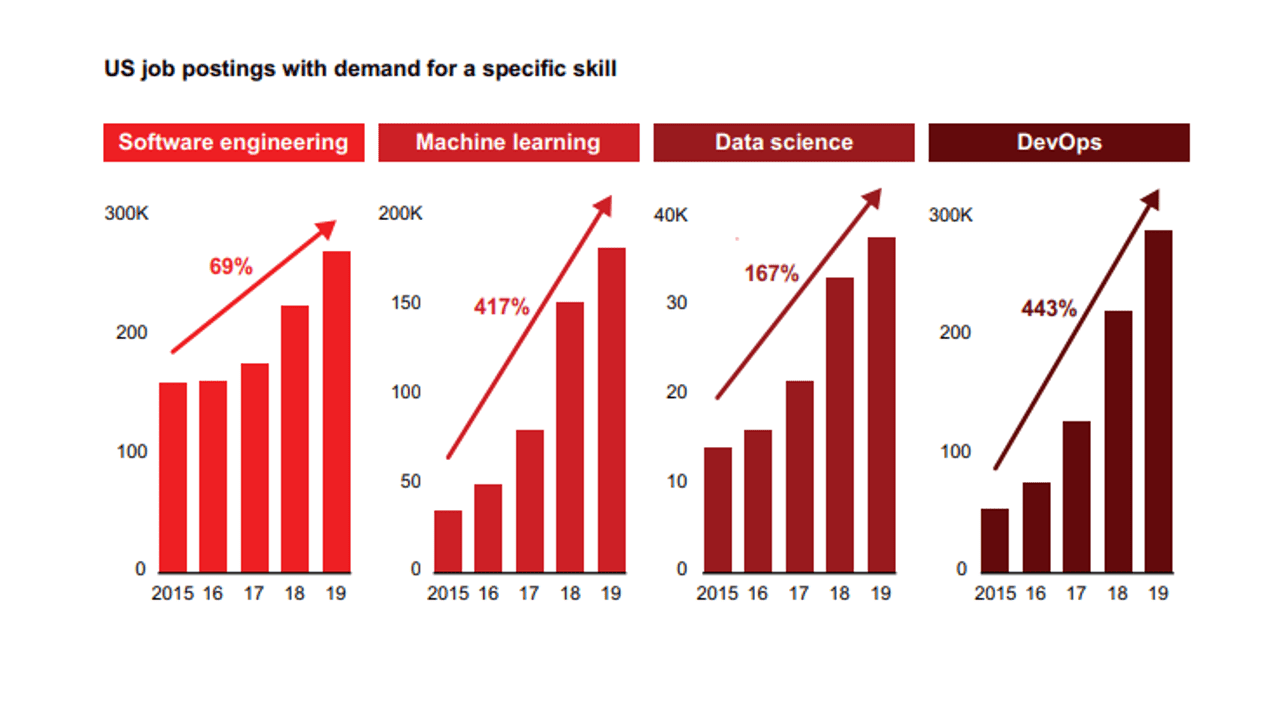 US job postings with demand for a specific skill

Software engineering

300K
200
100
0
69%
2015 16 17 18 19

Machine learning

200K
150
100
50
0
417%
2015 16 17 18 19

Data science

40K
30
20
10
0
167%
2015 16 17 18 19

DevOps

300K
200
100
0
443%
2015 16 17 18 19